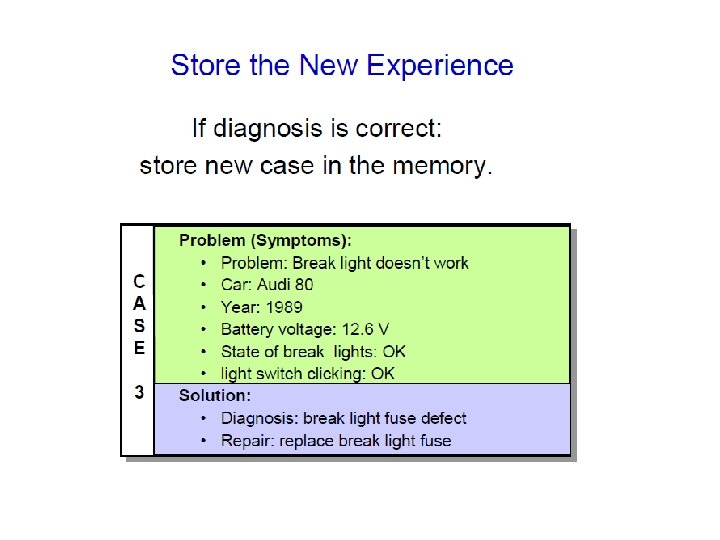 Store the New Experience

If diagnosis is correct:
store new case in the memory.

CASE 3

Problem (Symptoms):
• Problem: Break light doesn't work
• Car: Audi 80
• Year: 1989
• Battery voltage: 12.6 V
• State of break lights: OK
• light switch clicking: OK

Solution:
• Diagnosis: break light fuse defect
• Repair: replace break light fuse